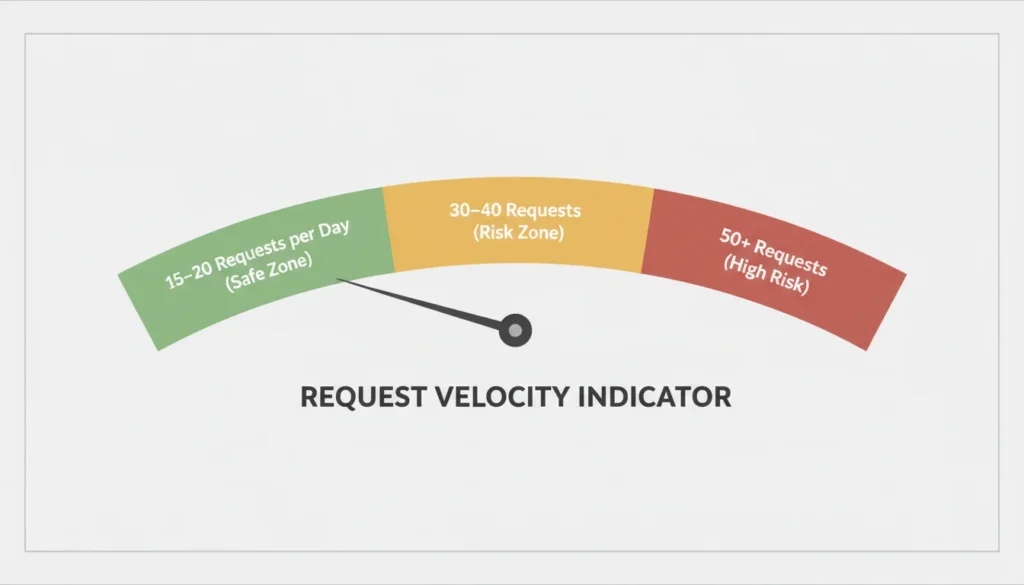 15–20 Requests per Day
(Safe Zone)

30–40 Requests
(Risk Zone)

50+ Requests
(High Risk)

REQUEST VELOCITY INDICATOR